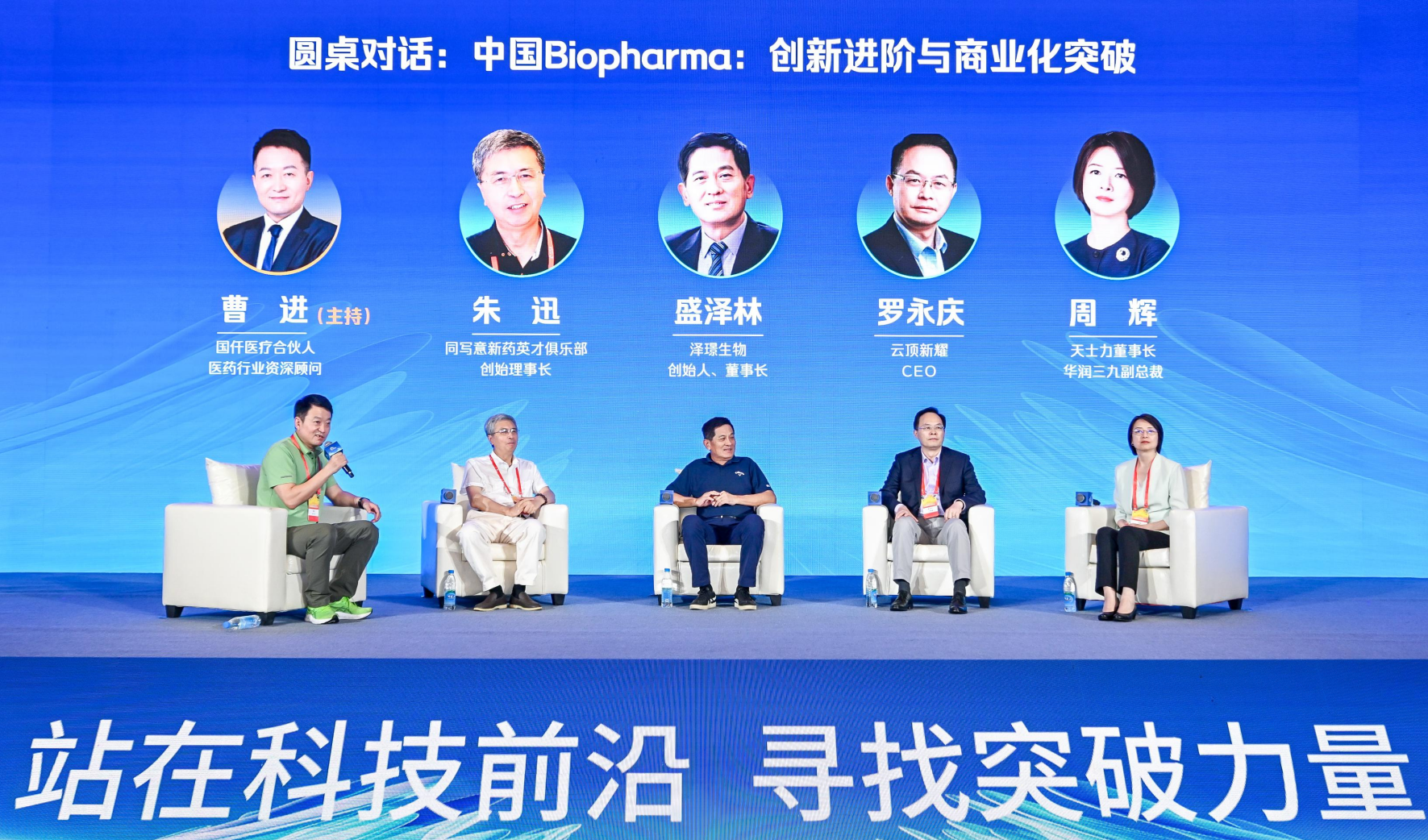 圆桌对话：中国Biopharma：创新进阶与商业化突破

曹 进（主持）
国仟医疗合伙人
医药行业资深顾问

朱 迅
同写意新药英才俱乐部
创始理事长

盛泽林
泽璟生物
创始人、董事长

罗永庆
云顶新耀
CEO

周 辉
天士力董事长
华润三九副总裁

站在科技前沿 寻找突破力量